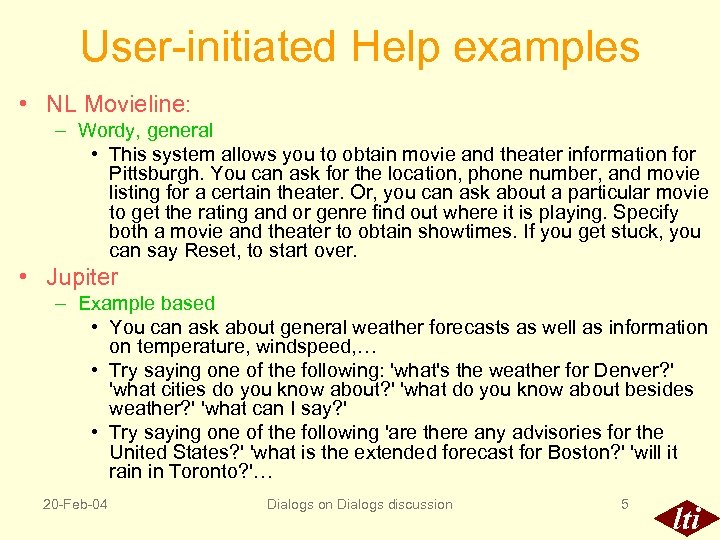 User-initiated Help examples

• NL Movieline:
– Wordy, general
• This system allows you to obtain movie and theater information for Pittsburgh. You can ask for the location, phone number, and movie listing for a certain theater. Or, you can ask about a particular movie to get the rating and or genre find out where it is playing. Specify both a movie and theater to obtain showtimes. If you get stuck, you can say Reset, to start over.

• Jupiter
– Example based
• You can ask about general weather forecasts as well as information on temperature, windspeed,…
• Try saying one of the following: 'what's the weather for Denver?' 'what cities do you know about?' 'what do you know about besides weather?' 'what can I say?'
• Try saying one of the following 'are there any advisories for the United States?' 'what is the extended forecast for Boston?' 'will it rain in Toronto?'…

20-Feb-04 Dialogs on Dialogs discussion 5

lti